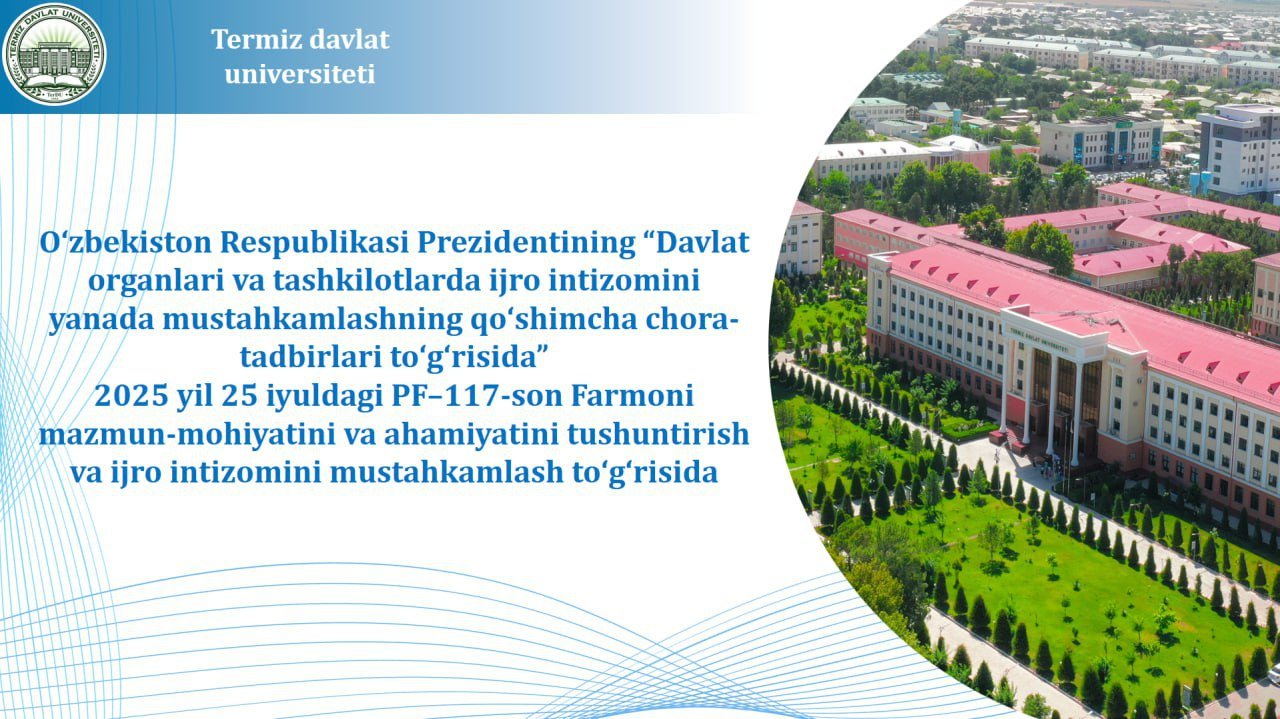 TERMIZ DAVLAT UNIVERSITETI

Termiz davlat universiteti

O‘zbekiston Respublikasi Prezidentining “Davlat organlari va tashkilotlarda ijro intizomini yanada mustahkamlashning qo‘shimcha chora-tadbirlari to‘g‘risida”
2025 yil 25 iyuldagi PF–117-son Farmoni mazmun-mohiyatini va ahamiyatini tushuntirish va ijro intizomini mustahkamlash to‘g‘risida

TERMIZ DAVLAT UNIVERSITETI